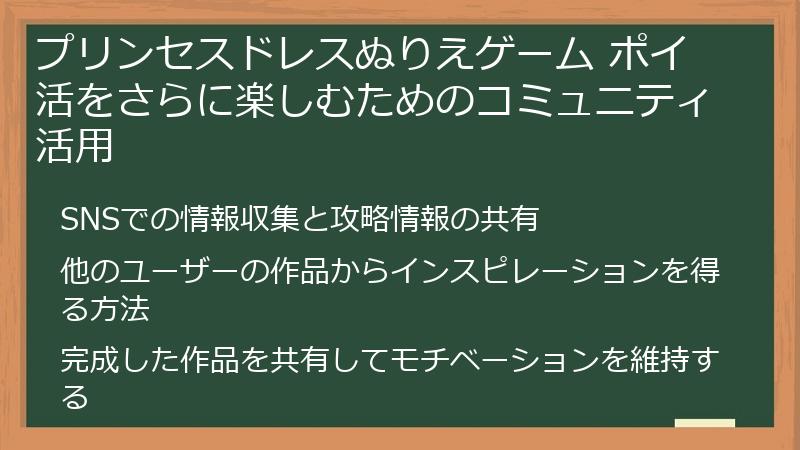 プリンセスドレスぬりえゲーム ポイ活をさらに楽しむためのコミュニティ活用

SNSでの情報収集と攻略情報の共有

他のユーザーの作品からインスピレーションを得る方法

完成した作品を共有してモチベーションを維持する